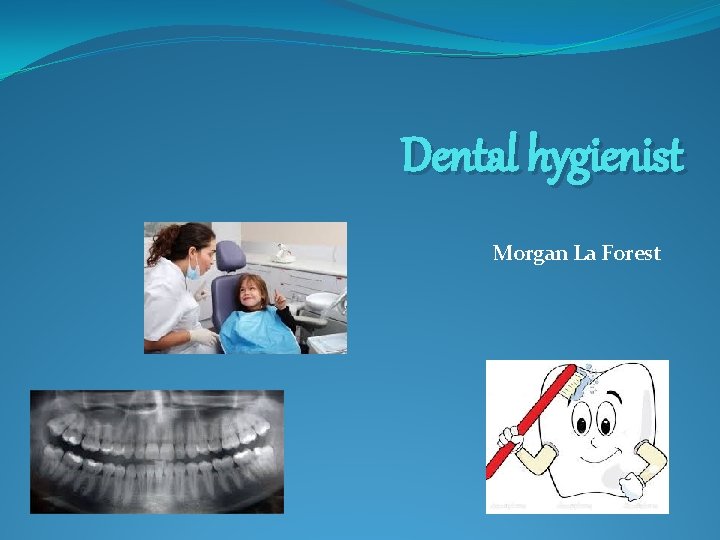 Dental hygienist

Morgan La Forest